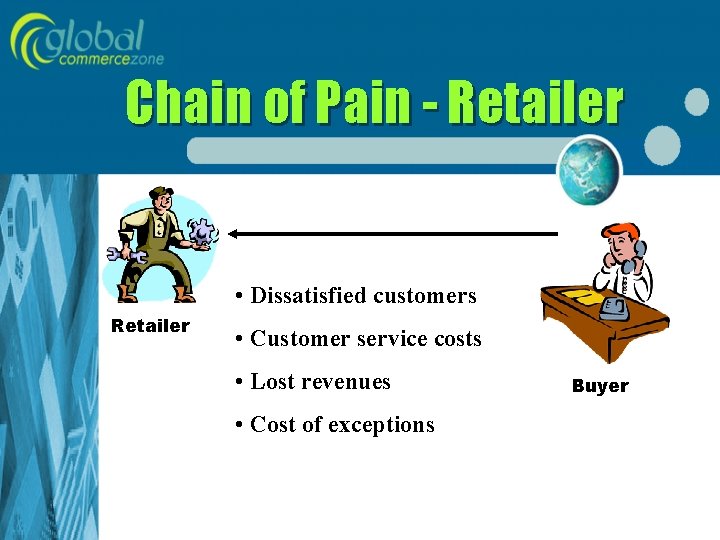 global
commercezone

Chain of Pain - Retailer

Retailer

• Dissatisfied customers
• Customer service costs
• Lost revenues
• Cost of exceptions

Buyer